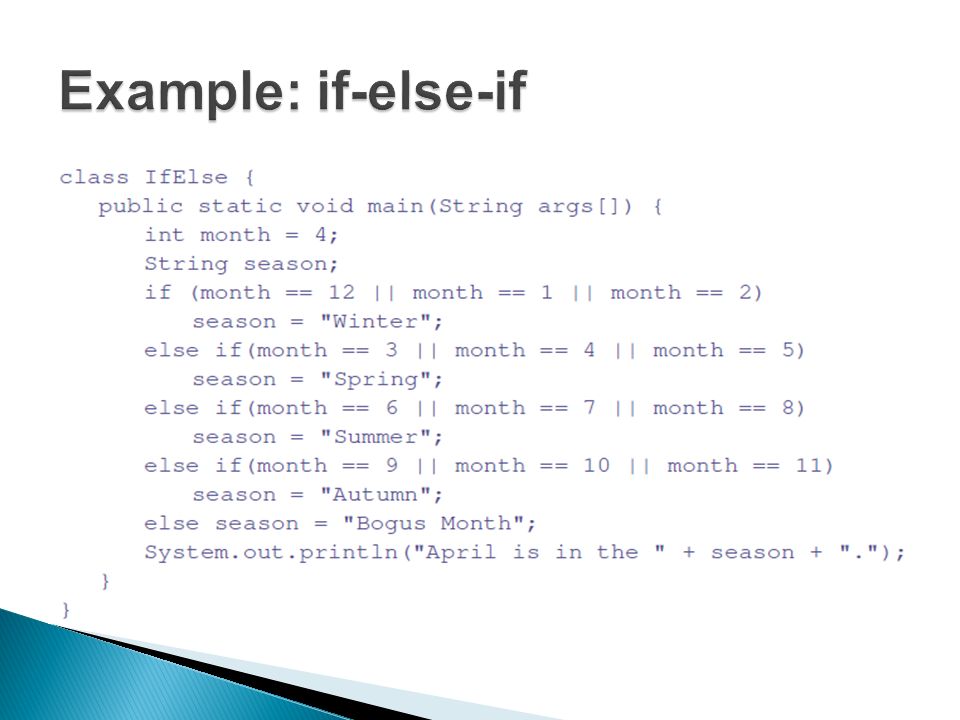 Example: if-else-if

class IfElse {
   public static void main(String args[]) {
      int month = 4;
      String season;
      if (month == 12 || month == 1 || month == 2)
         season = "Winter";
      else if(month == 3 || month == 4 || month == 5)
         season = "Spring";
      else if(month == 6 || month == 7 || month == 8)
         season = "Summer";
      else if(month == 9 || month == 10 || month == 11)
         season = "Autumn";
      else season = "Bogus Month";
      System.out.println("April is in the " + season + ".");
   }
}